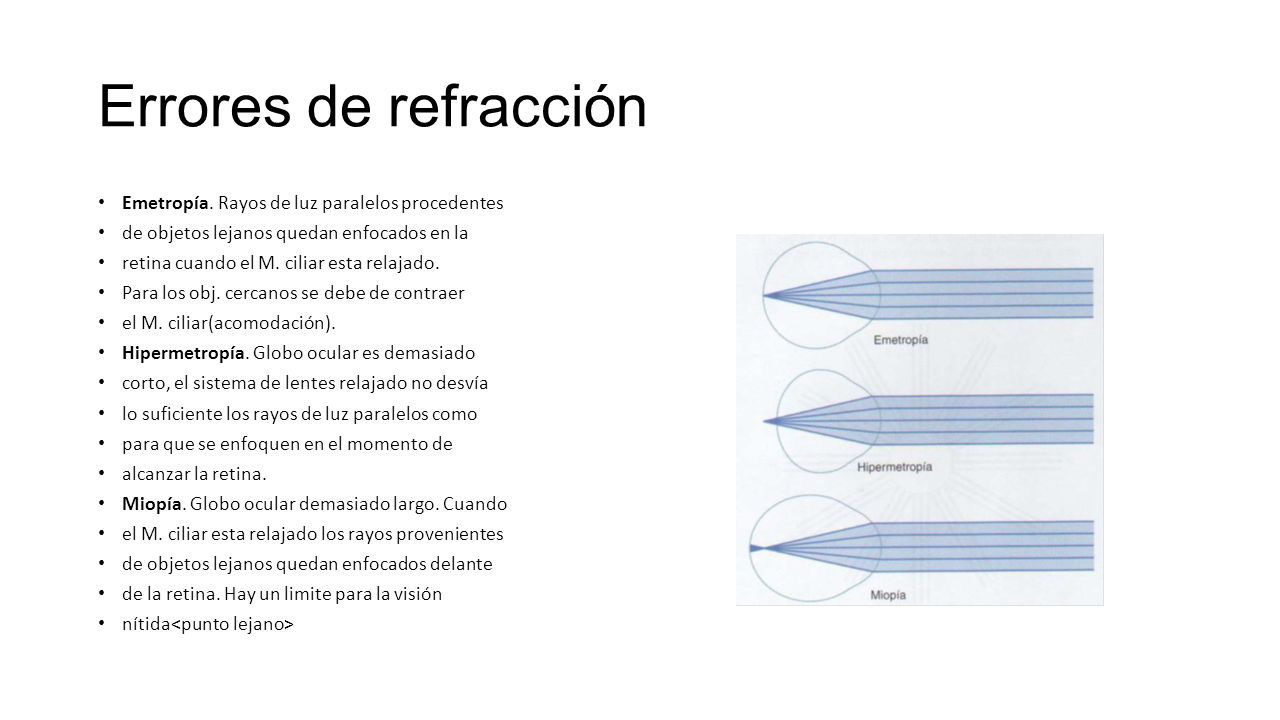 Errores de refracción

• Emetropía. Rayos de luz paralelos procedentes
• de objetos lejanos quedan enfocados en la
• retina cuando el M. ciliar esta relajado.
• Para los obj. cercanos se debe de contraer
• el M. ciliar(acomodación).
• Hipermetropía. Globo ocular es demasiado
• corto, el sistema de lentes relajado no desvía
• lo suficiente los rayos de luz paralelos como
• para que se enfoquen en el momento de
• alcanzar la retina.
• Miopía. Globo ocular demasiado largo. Cuando
• el M. ciliar esta relajado los rayos provenientes
• de objetos lejanos quedan enfocados delante
• de la retina. Hay un limite para la visión
• nítida<punto lejano>

Emetropía

Hipermetropía

Miopía